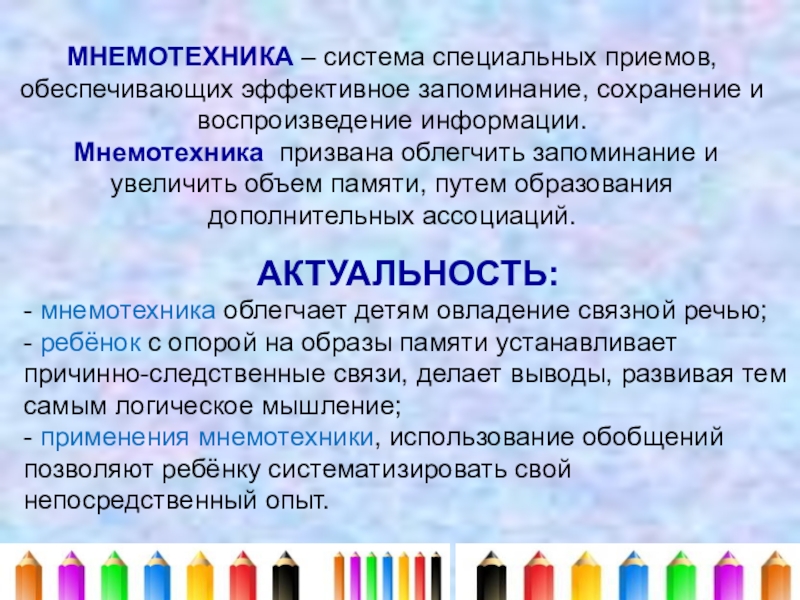 МНЕМОТЕХНИКА – система специальных приемов, обеспечивающих эффективное запоминание, сохранение и воспроизведение информации.
Мнемотехника призвана облегчить запоминание и увеличить объем памяти, путем образования дополнительных ассоциаций.

АКТУАЛЬНОСТЬ:
- мнемотехника облегчает детям овладение связной речью;
- ребёнок с опорой на образы памяти устанавливает причинно-следственные связи, делает выводы, развивая тем самым логическое мышление;
- применения мнемотехники, использование обобщений позволяют ребёнку систематизировать свой непосредственный опыт.